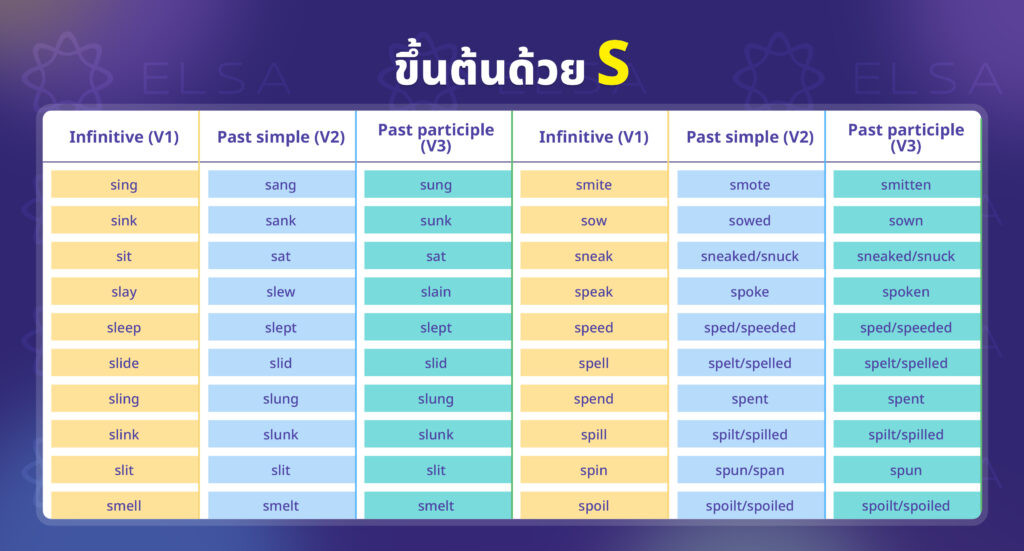 ELSA ELSA ELSA

ขึ้นต้นด้วย S

| Infinitive (V1) | Past simple (V2) | Past participle (V3) | Infinitive (V1) | Past simple (V2) | Past participle (V3) |
|---|---|---|---|---|---|
| sing | sang | sung | smite | smote | smitten |
| sink | sank | sunk | sow | sowed | sown |
| sit | sat | sat | sneak | sneaked/snuck | sneaked/snuck |
| slay | slew | slain | speak | spoke | spoken |
| sleep | slept | slept | speed | sped/speeded | sped/speeded |
| slide | slid | slid | spell | spelt/spelled | spelt/spelled |
| sling | slung | slung | spend | spent | spent |
| slink | slunk | slunk | spill | spilt/spilled | spilt/spilled |
| slit | slit | slit | spin | spun/span | spun |
| smell | smelt | smelt | spoil | spoilt/spoiled | spoilt/spoiled |